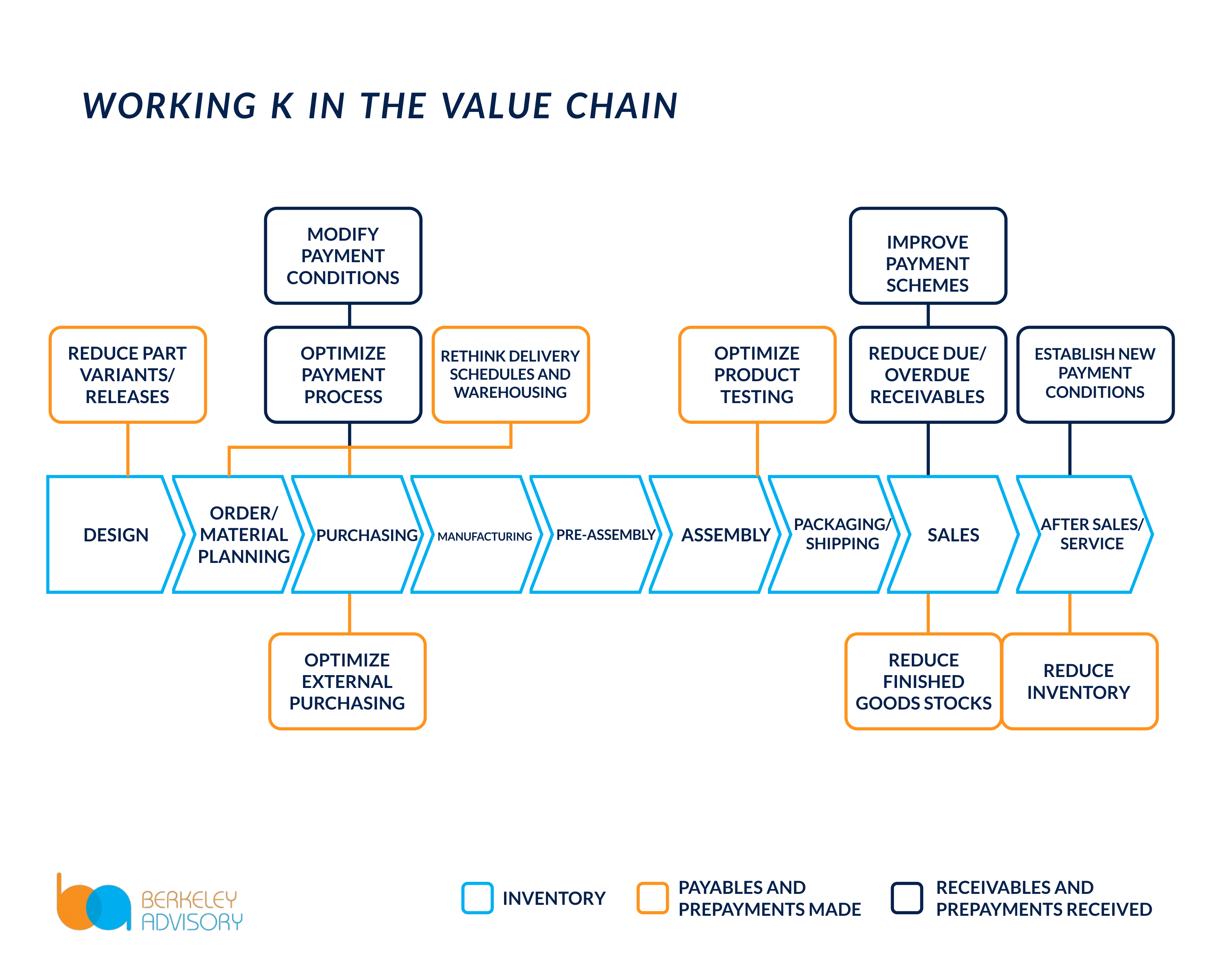 WORKING K IN THE VALUE CHAIN

MODIFY PAYMENT CONDITIONS

IMPROVE PAYMENT SCHEMES

REDUCE PART VARIANTS/ RELEASES

OPTIMIZE PAYMENT PROCESS

RETHINK DELIVERY SCHEDULES AND WAREHOUSING

OPTIMIZE PRODUCT TESTING

REDUCE DUE/ OVERDUE RECEIVABLES

ESTABLISH NEW PAYMENT CONDITIONS

DESIGN

ORDER/ MATERIAL PLANNING

PURCHASING

MANUFACTURING

PRE-ASSEMBLY

ASSEMBLY

PACKAGING/ SHIPPING

SALES

AFTER SALES/ SERVICE

OPTIMIZE EXTERNAL PURCHASING

REDUCE FINISHED GOODS STOCKS

REDUCE INVENTORY

BERKELEY ADVISORY

INVENTORY

PAYABLES AND PREPAYMENTS MADE

RECEIVABLES AND PREPAYMENTS RECEIVED